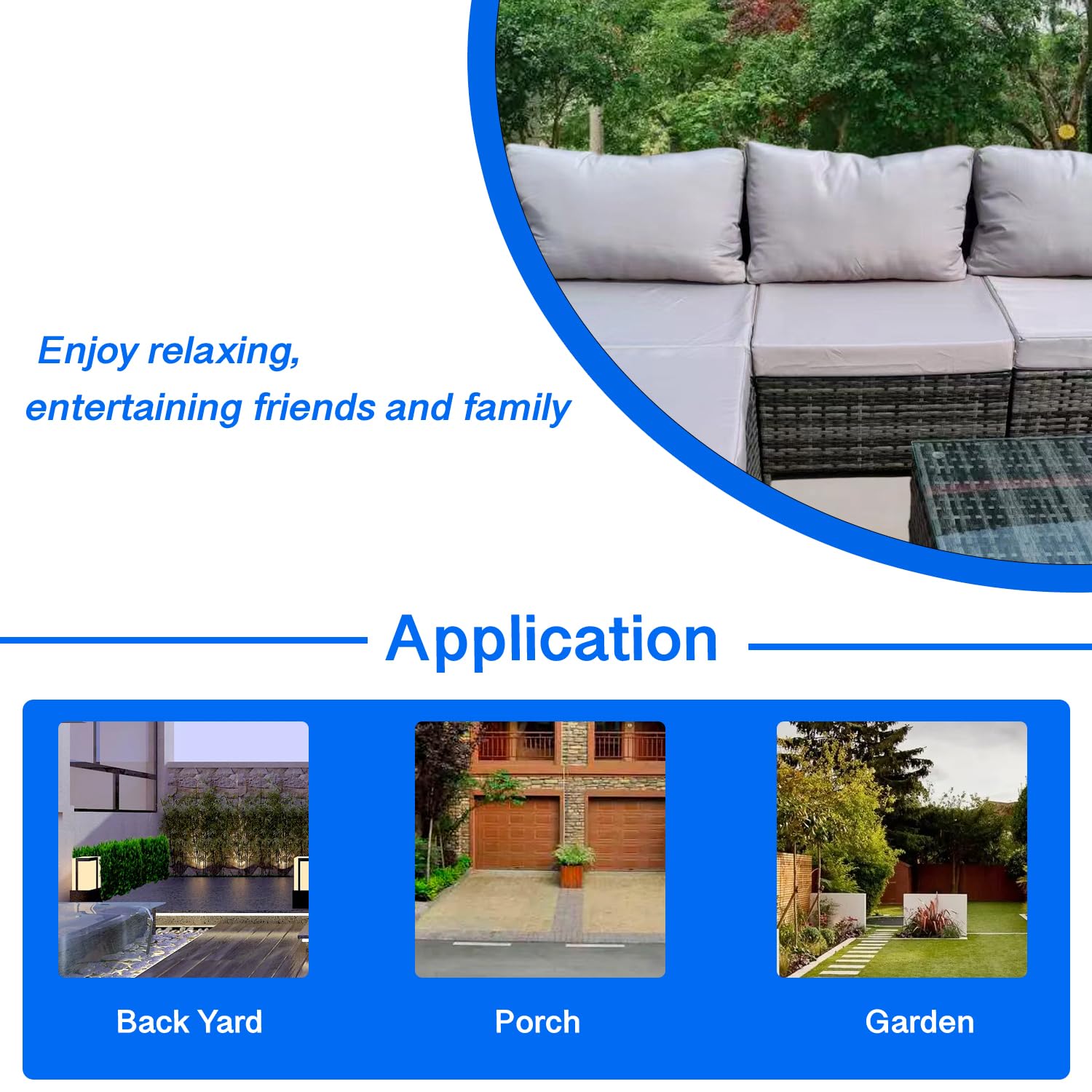 Enjoy relaxing,
entertaining friends and family

Application

Back Yard

Porch

Garden